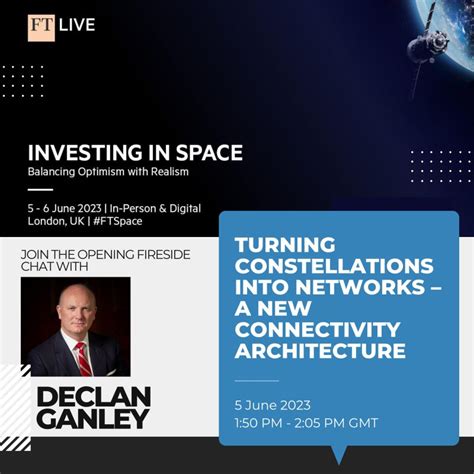 FT LIVE

INVESTING IN SPACE
Balancing Optimism with Realism

5 - 6 June 2023 | In-Person & Digital
London, UK | #FTSpace

JOIN THE OPENING FIRESIDE CHAT WITH

DECLAN GANLEY

TURNING CONSTELLATIONS INTO NETWORKS – A NEW CONNECTIVITY ARCHITECTURE

5 June 2023
1:50 PM - 2:05 PM GMT